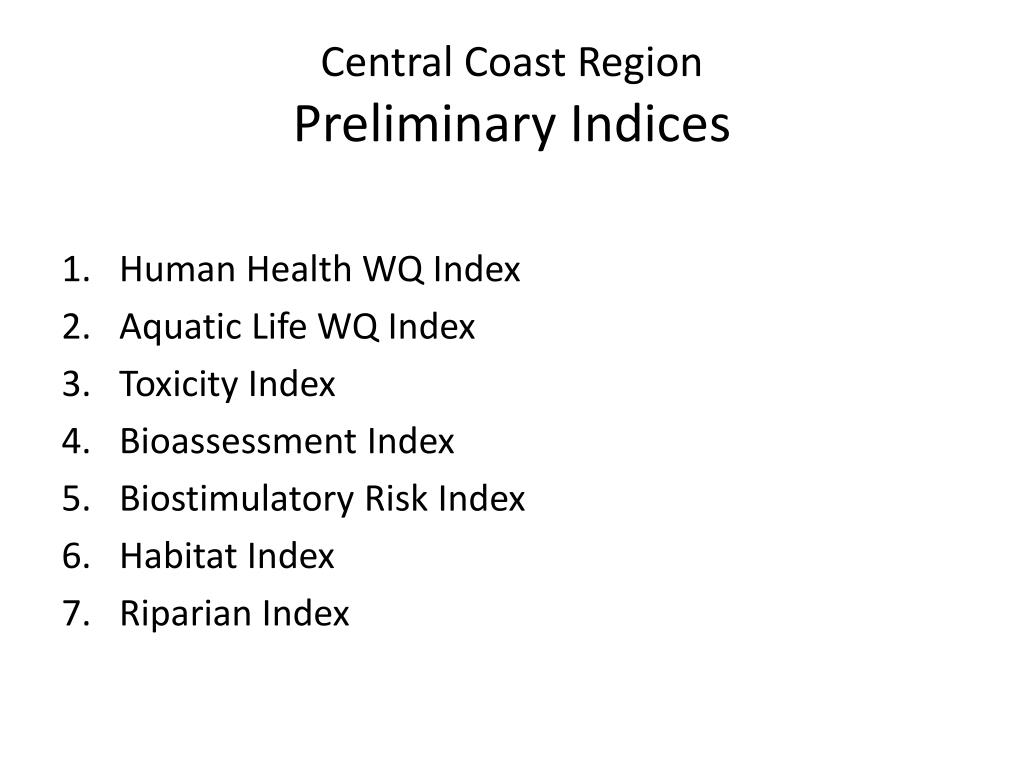 Central Coast Region
Preliminary Indices

1. Human Health WQ Index
2. Aquatic Life WQ Index
3. Toxicity Index
4. Bioassessment Index
5. Biostimulatory Risk Index
6. Habitat Index
7. Riparian Index